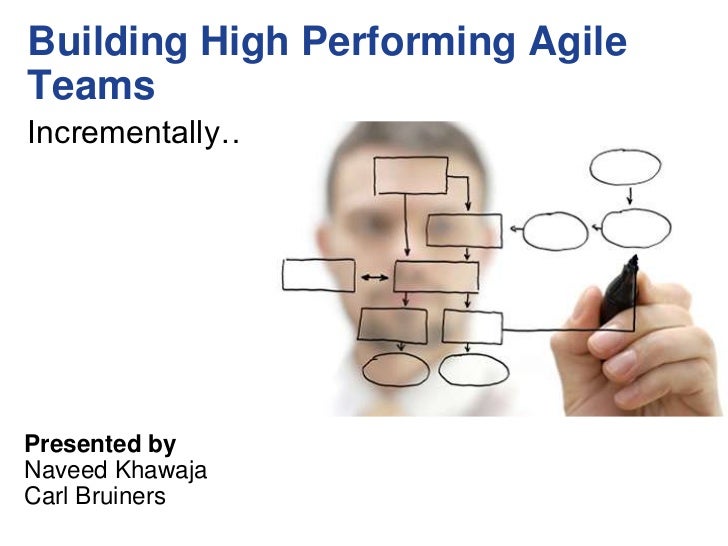 Building High Performing Agile Teams

Incrementally..

Presented by
Naveed Khawaja
Carl Bruiners